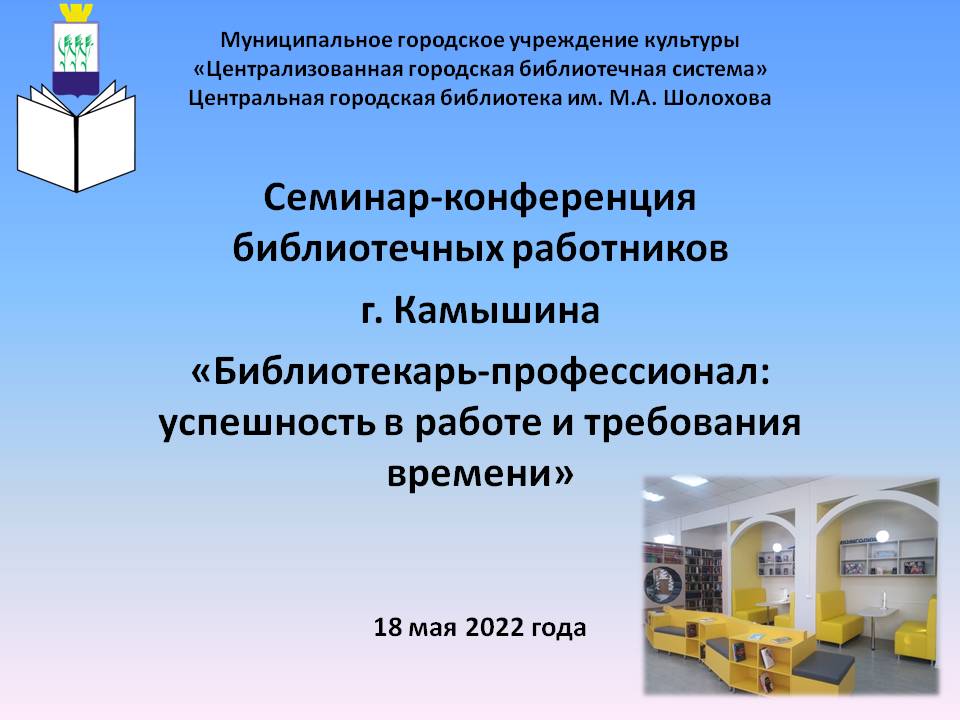 Муниципальное городское учреждение культуры
«Централизованная городская библиотечная система»
Центральная городская библиотека им. М.А. Шолохова

Семинар-конференция библиотечных работников г. Камышина

«Библиотекарь-профессионал: успешность в работе и требования времени»

18 мая 2022 года